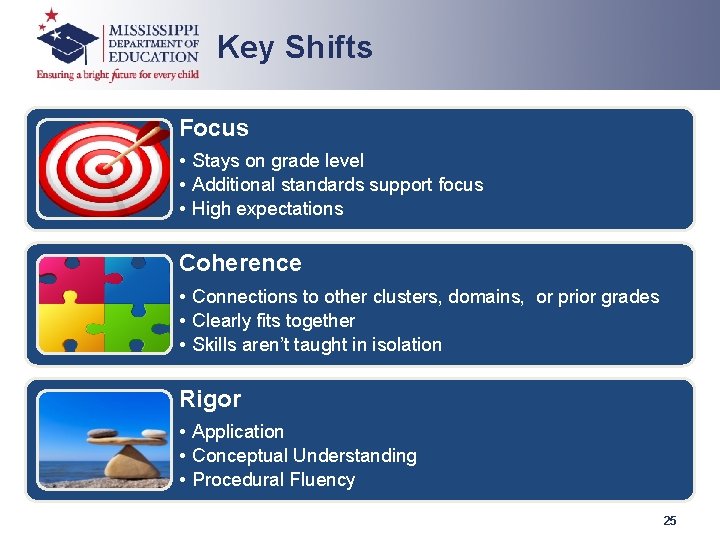 MISSISSIPPI DEPARTMENT OF EDUCATION
Ensuring a bright future for every child

Key Shifts

Focus
• Stays on grade level
• Additional standards support focus
• High expectations

Coherence
• Connections to other clusters, domains, or prior grades
• Clearly fits together
• Skills aren't taught in isolation

Rigor
• Application
• Conceptual Understanding
• Procedural Fluency

25